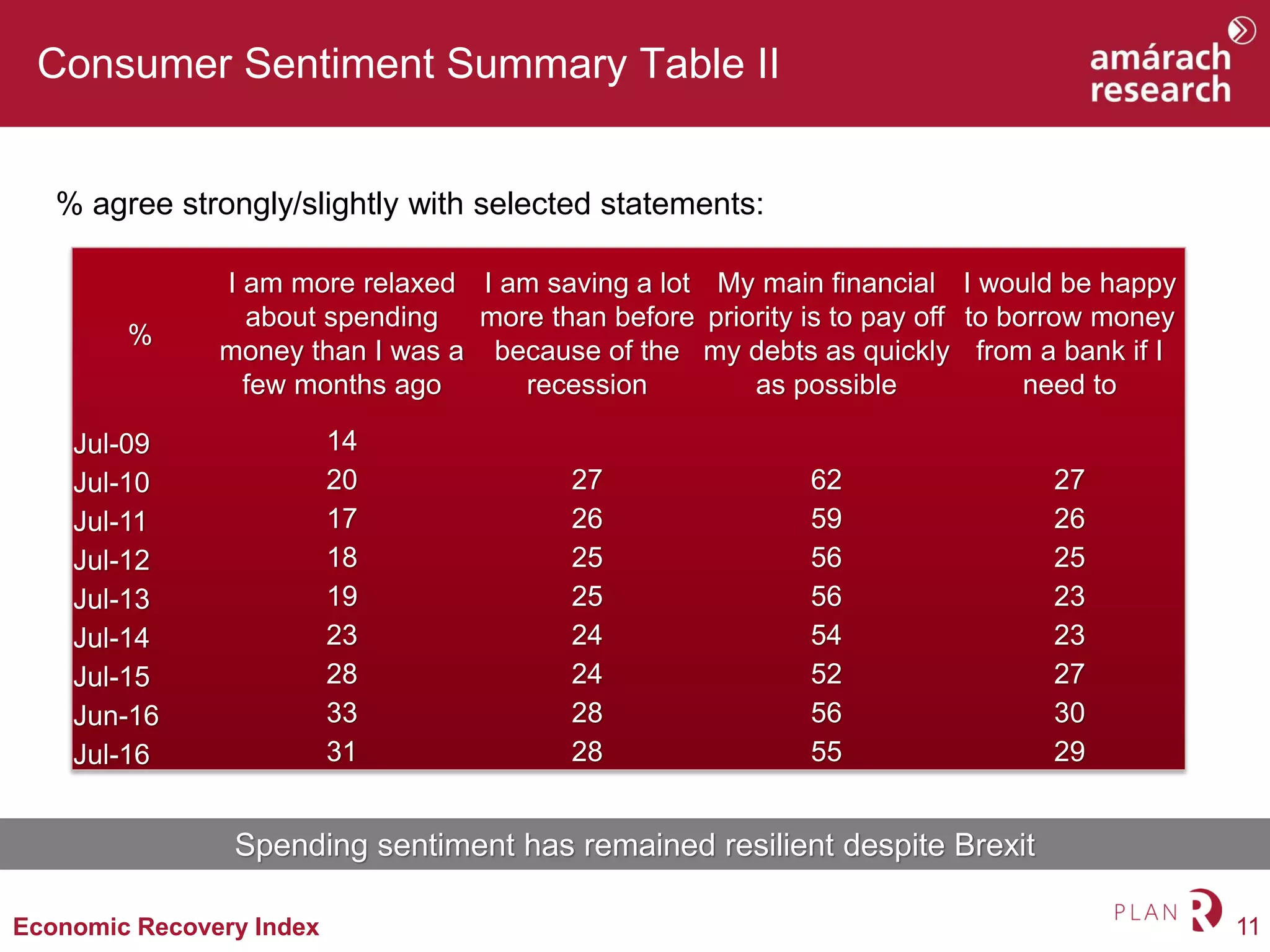 Consumer Sentiment Summary Table II

amárach research

% agree strongly/slightly with selected statements:

| % | I am more relaxed about spending money than I was a few months ago | I am saving a lot more than before because of the recession | My main financial priority is to pay off my debts as quickly as possible | I would be happy to borrow money from a bank if I need to |
|---|---|---|---|---|
| Jul-09 | 14 | | | |
| Jul-10 | 20 | 27 | 62 | 27 |
| Jul-11 | 17 | 26 | 59 | 26 |
| Jul-12 | 18 | 25 | 56 | 25 |
| Jul-13 | 19 | 25 | 56 | 23 |
| Jul-14 | 23 | 24 | 54 | 23 |
| Jul-15 | 28 | 24 | 52 | 27 |
| Jun-16 | 33 | 28 | 56 | 30 |
| Jul-16 | 31 | 28 | 55 | 29 |

Spending sentiment has remained resilient despite Brexit

Economic Recovery Index

PLAN R

11